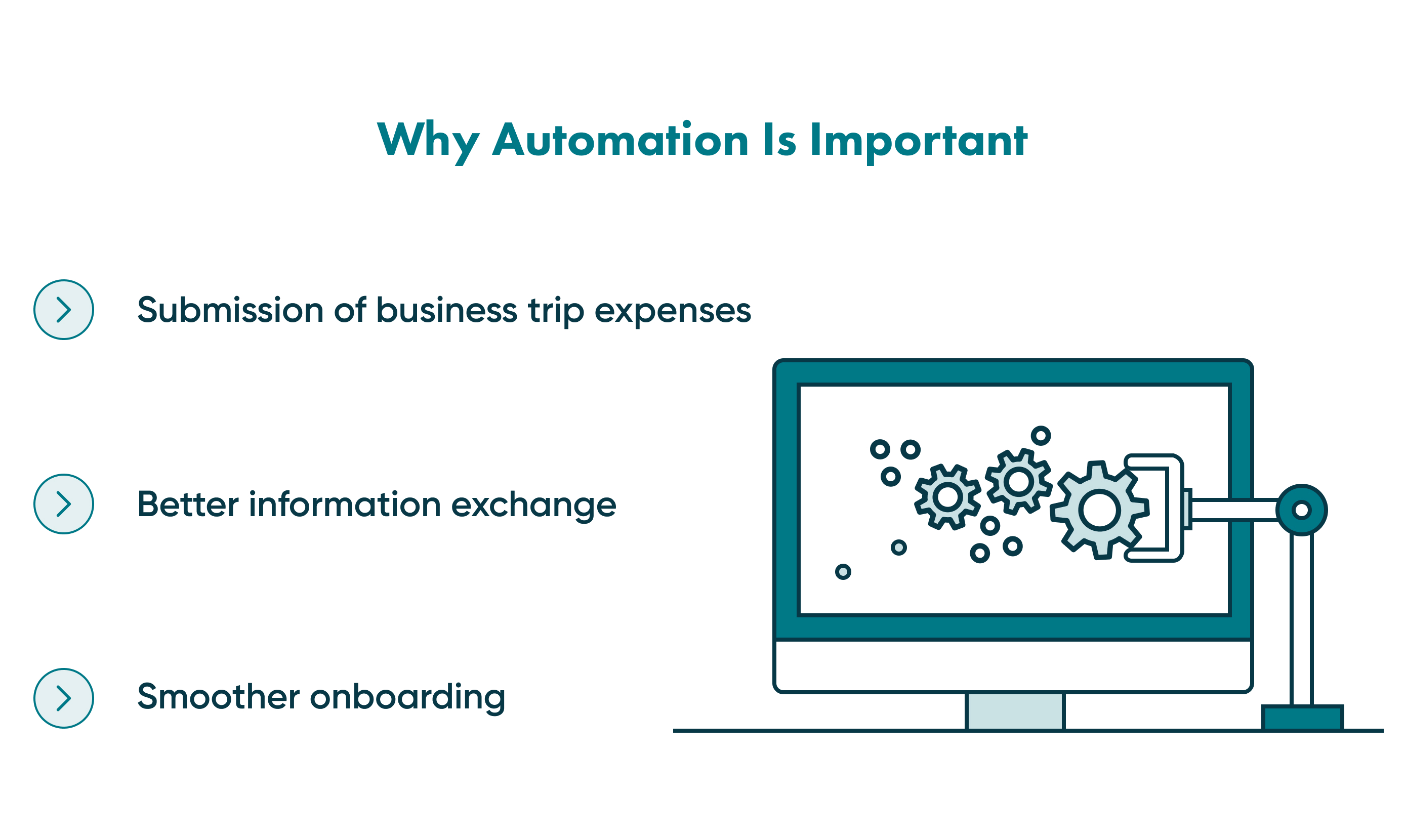 Why Automation Is Important

Submission of business trip expenses

Better information exchange

Smoother onboarding